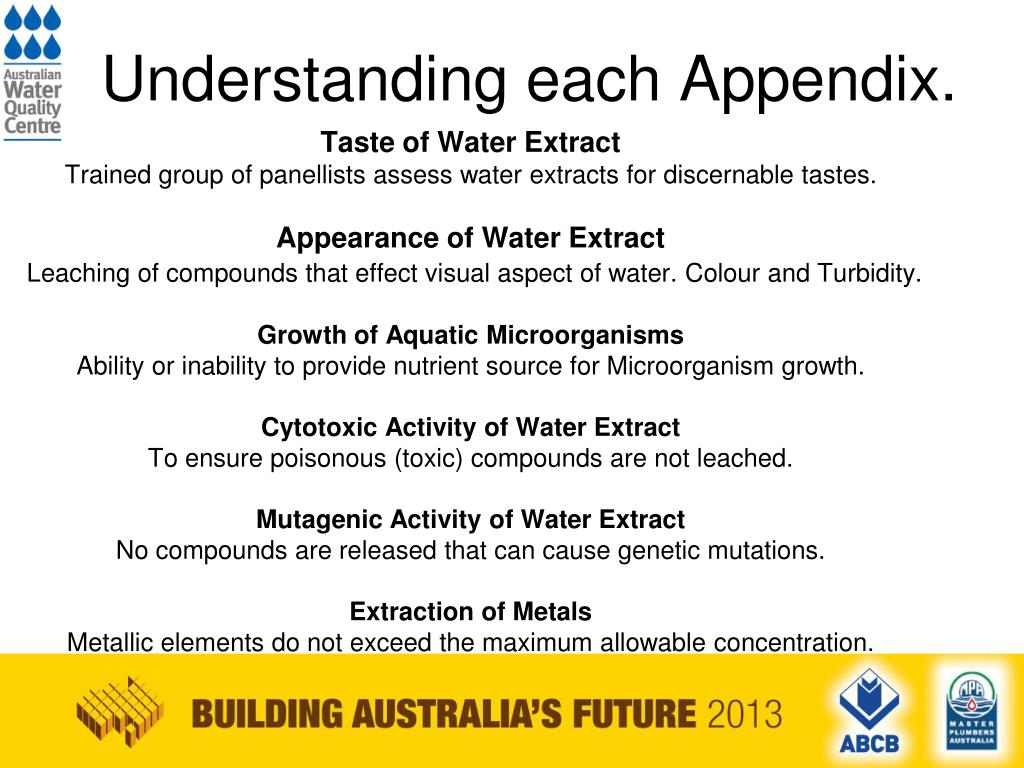 Australian Water Quality Centre

Understanding each Appendix.

Taste of Water Extract
Trained group of panellists assess water extracts for discernable tastes.

Appearance of Water Extract
Leaching of compounds that effect visual aspect of water. Colour and Turbidity.

Growth of Aquatic Microorganisms
Ability or inability to provide nutrient source for Microorganism growth.

Cytotoxic Activity of Water Extract
To ensure poisonous (toxic) compounds are not leached.

Mutagenic Activity of Water Extract
No compounds are released that can cause genetic mutations.

Extraction of Metals
Metallic elements do not exceed the maximum allowable concentration.

BUILDING AUSTRALIA'S FUTURE 2013

ABCB

MPA MASTER PLUMBERS AUSTRALIA